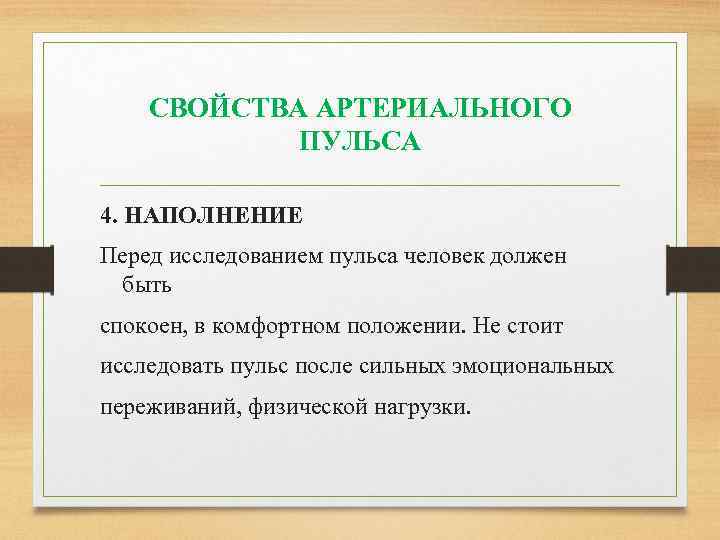 СВОЙСТВА АРТЕРИАЛЬНОГО ПУЛЬСА

4. НАПОЛНЕНИЕ

Перед исследованием пульса человек должен быть

спокоен, в комфортном положении. Не стоит

исследовать пульс после сильных эмоциональных

переживаний, физической нагрузки.